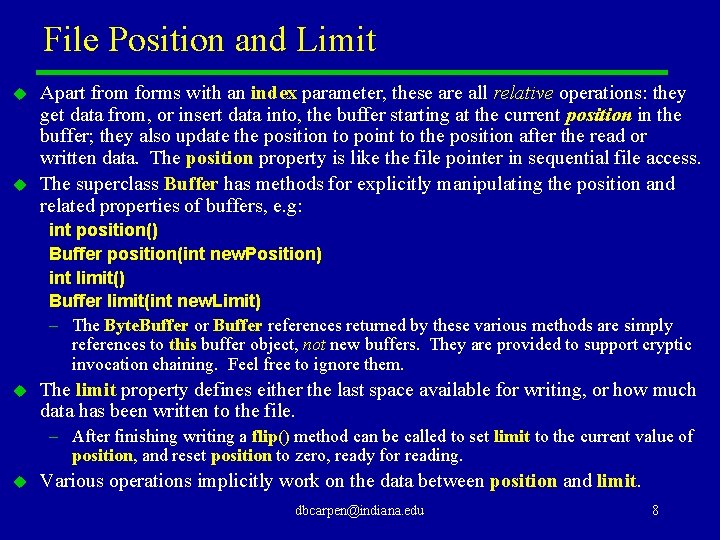 File Position and Limit

Apart from forms with an index parameter, these are all relative operations: they get data from, or insert data into, the buffer starting at the current position in the buffer; they also update the position to point to the position after the read or written data. The position property is like the file pointer in sequential file access.

The superclass Buffer has methods for explicitly manipulating the position and related properties of buffers, e.g:

int position()
Buffer position(int newPosition)
int limit()
Buffer limit(int newLimit)

– The ByteBuffer or Buffer references returned by these various methods are simply references to this buffer object, not new buffers. They are provided to support cryptic invocation chaining. Feel free to ignore them.

The limit property defines either the last space available for writing, or how much data has been written to the file.

– After finishing writing a flip() method can be called to set limit to the current value of position, and reset position to zero, ready for reading.

Various operations implicitly work on the data between position and limit.

dbcarpen@indiana.edu

8